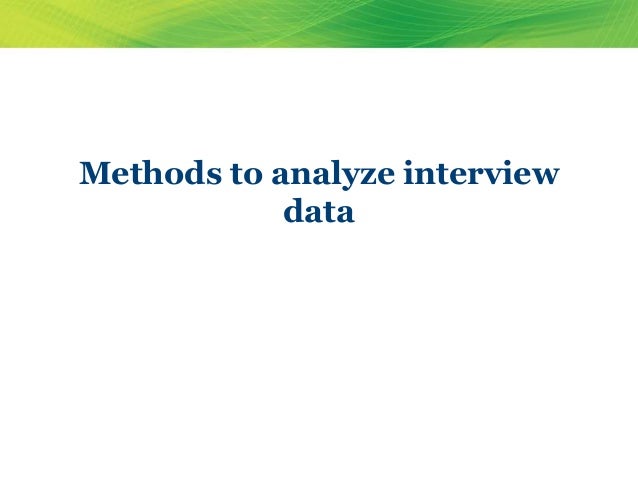 Methods to analyze interview data